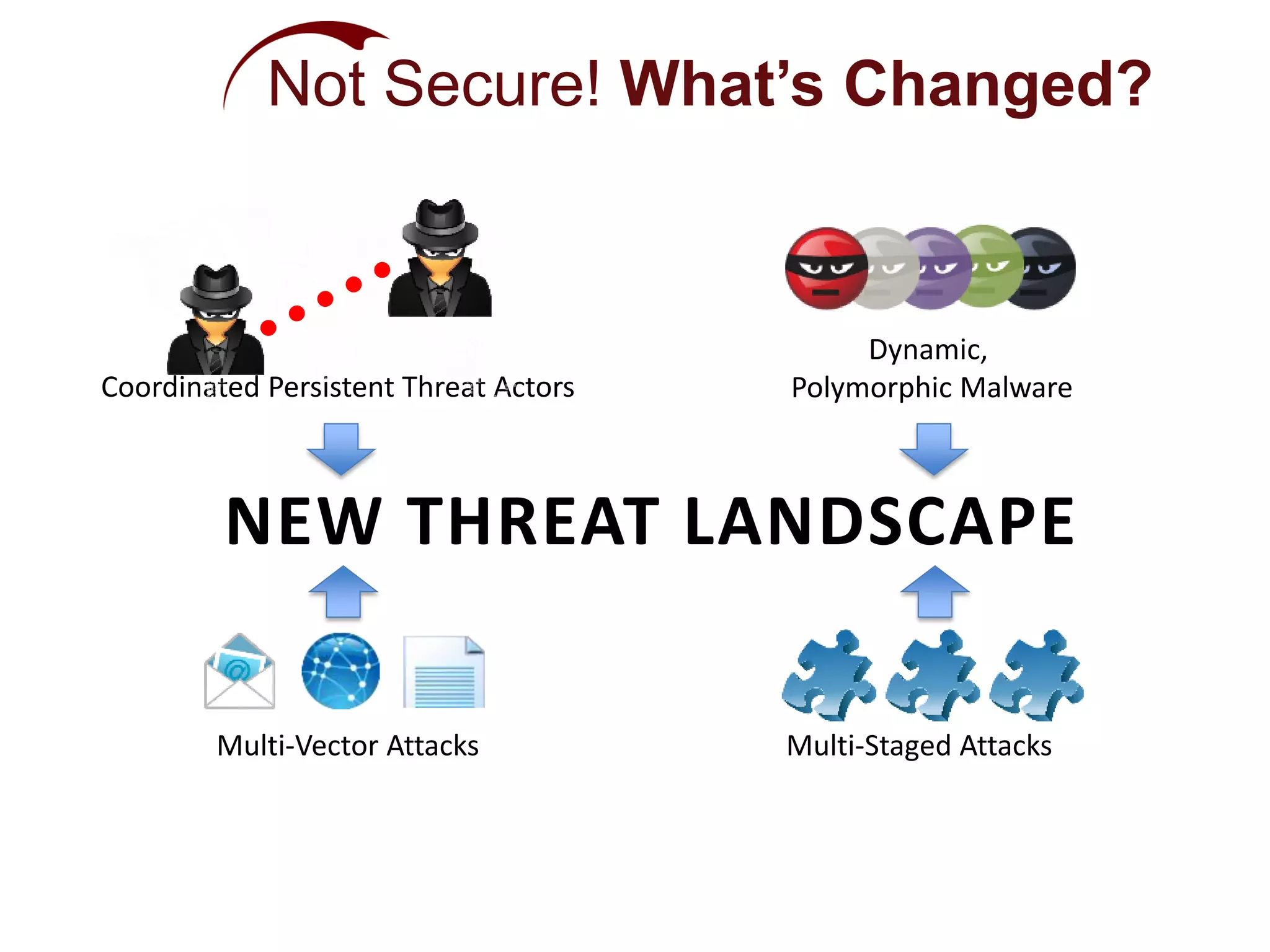 Not Secure! What's Changed?

Coordinated Persistent Threat Actors

Dynamic,
Polymorphic Malware

NEW THREAT LANDSCAPE

Multi-Vector Attacks

Multi-Staged Attacks